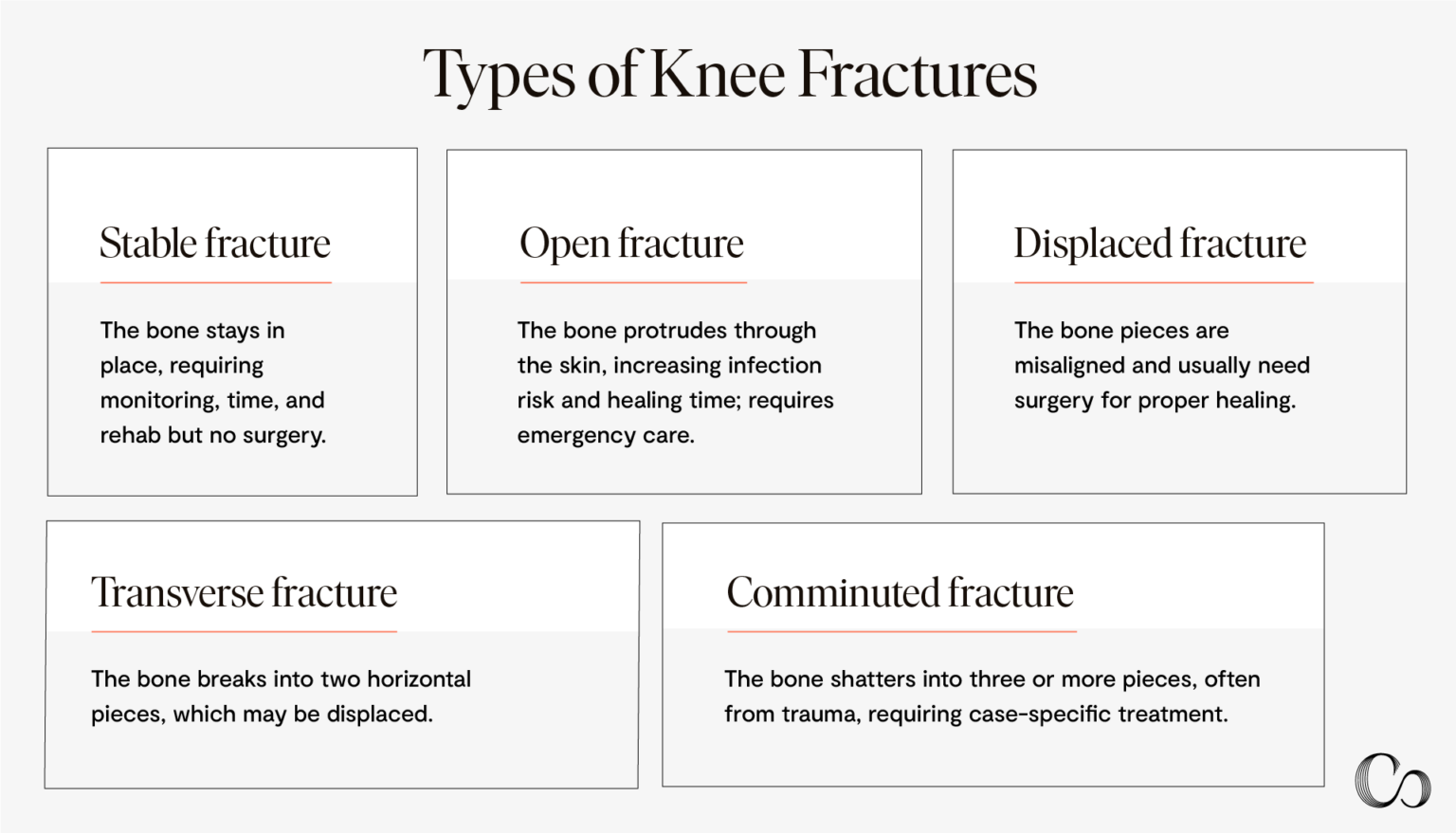 Types of Knee Fractures

Stable fracture

The bone stays in place, requiring monitoring, time, and rehab but no surgery.

Open fracture

The bone protrudes through the skin, increasing infection risk and healing time; requires emergency care.

Displaced fracture

The bone pieces are misaligned and usually need surgery for proper healing.

Transverse fracture

The bone breaks into two horizontal pieces, which may be displaced.

Comminuted fracture

The bone shatters into three or more pieces, often from trauma, requiring case-specific treatment.